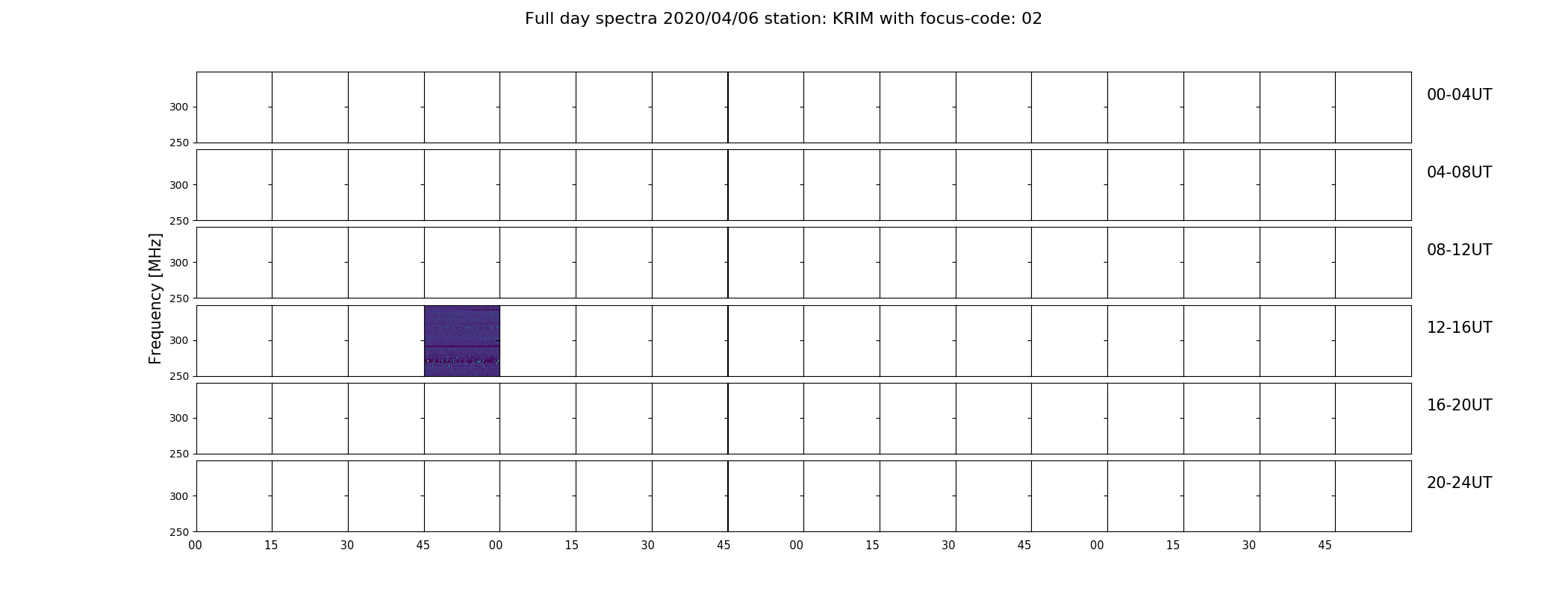 Full day spectra 2020/04/06 station: KRIM with focus-code: 02

Frequency [MHz]

300
250
00-04UT

300
250
04-08UT

300
250
08-12UT

300
250
12-16UT

300
250
16-20UT

300
250
20-24UT

00 15 30 45 00 15 30 45 00 15 30 45 00 15 30 45